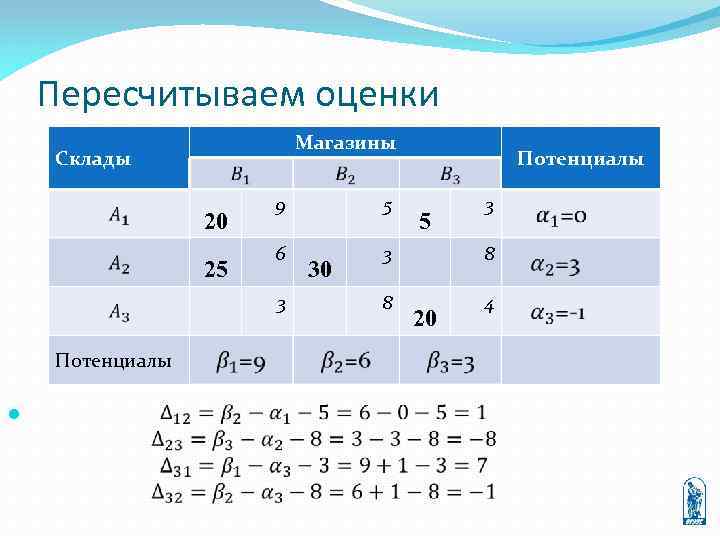 Пересчитываем оценки

| Склады | Магазины | | | | | | Потенциалы |
|---|---|---|---|---|---|---|---|
| | $B_1$ | | $B_2$ | | $B_3$ | | |
| $A_1$ | 20 | 9 | | 5 | 5 | 3 | $\alpha_1$=0 |
| $A_2$ | 25 | 6 | 30 | 3 | | 8 | $\alpha_2$=3 |
| $A_3$ | | 3 | | 8 | 20 | 4 | $\alpha_3$=-1 |
| Потенциалы | $\beta_1$=9 | | $\beta_2$=6 | | $\beta_3$=3 | | |

$\Delta_{12} = \beta_2 - \alpha_1 - 5 = 6 - 0 - 5 = 1$
$\Delta_{23} = \beta_3 - \alpha_2 - 8 = 3 - 3 - 8 = -8$
$\Delta_{31} = \beta_1 - \alpha_3 - 3 = 9 + 1 - 3 = 7$
$\Delta_{32} = \beta_2 - \alpha_3 - 8 = 6 + 1 - 8 = -1$